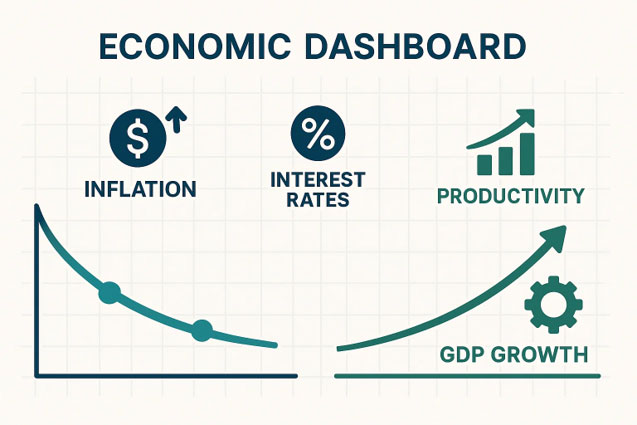 ECONOMIC DASHBOARD

$

INFLATION

%

INTEREST RATES

PRODUCTIVITY

GDP GROWTH